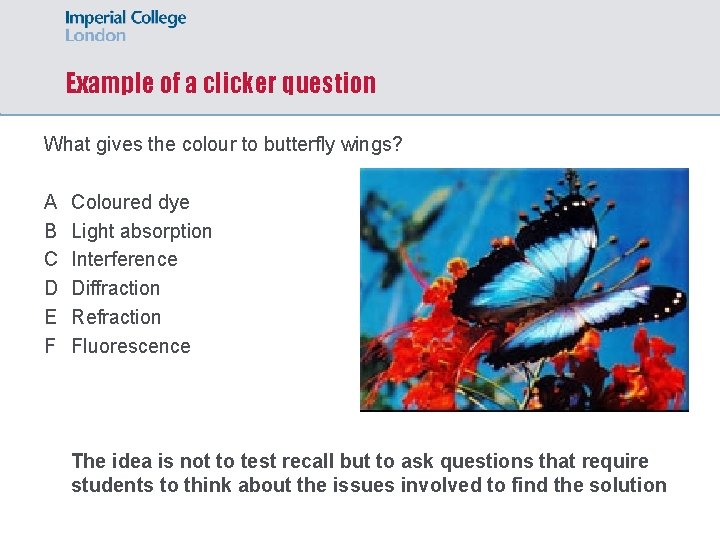 Imperial College
London

Example of a clicker question

What gives the colour to butterfly wings?

A Coloured dye
B Light absorption
C Interference
D Diffraction
E Refraction
F Fluorescence

The idea is not to test recall but to ask questions that require students to think about the issues involved to find the solution